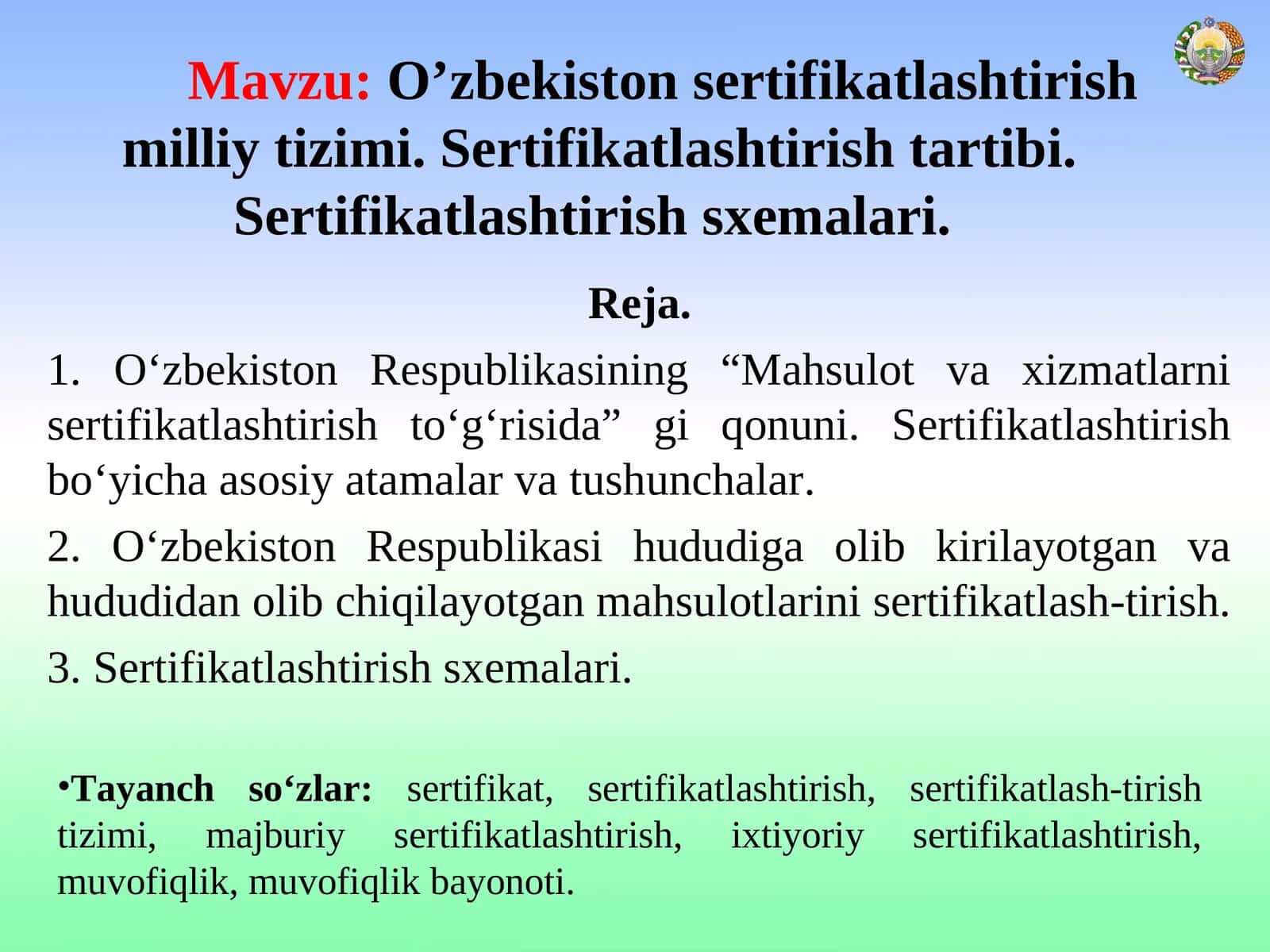 Mavzu: O’zbekiston sertifikatlashtirish milliy tizimi. Sertifikatlashtirish tartibi. Sertifikatlashtirish sxemalari.

Reja.

1. O‘zbekiston Respublikasining “Mahsulot va xizmatlarni sertifikatlashtirish to‘g‘risida” gi qonuni. Sertifikatlashtirish bo‘yicha asosiy atamalar va tushunchalar.

2. O‘zbekiston Respublikasi hududiga olib kirilayotgan va hududidan olib chiqilayotgan mahsulotlarini sertifikatlash-tirish.

3. Sertifikatlashtirish sxemalari.

•Tayanch so‘zlar: sertifikat, sertifikatlashtirish, sertifikatlash-tirish tizimi, majburiy sertifikatlashtirish, ixtiyoriy sertifikatlashtirish, muvofiqlik, muvofiqlik bayonoti.